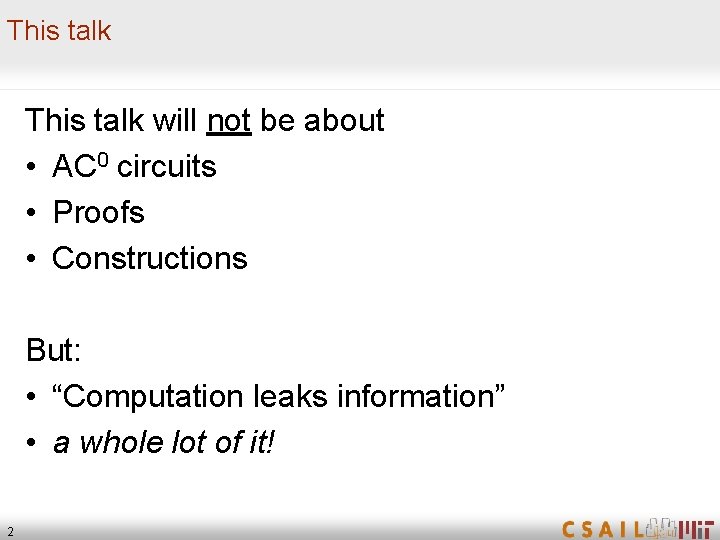 This talk

This talk will not be about
• $AC^0$ circuits
• Proofs
• Constructions

But:
• “Computation leaks information”
• a whole lot of it!

2

CSAIL MIT